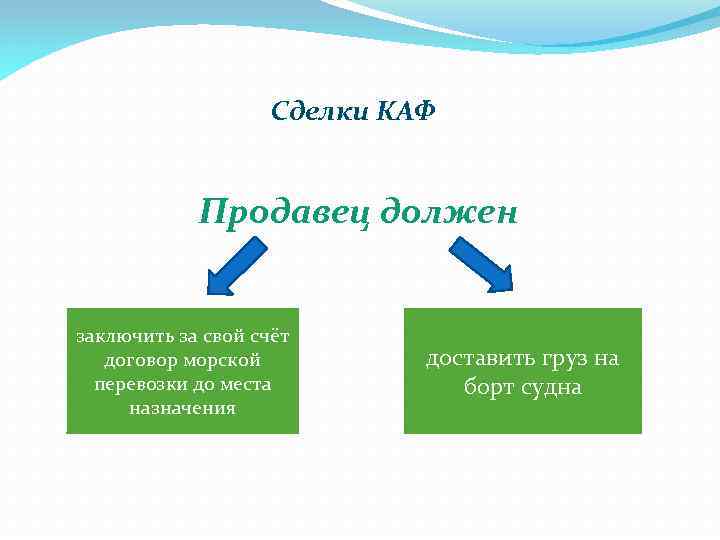 Сделки КАФ

Продавец должен

заключить за свой счёт договор морской перевозки до места назначения

доставить груз на борт судна